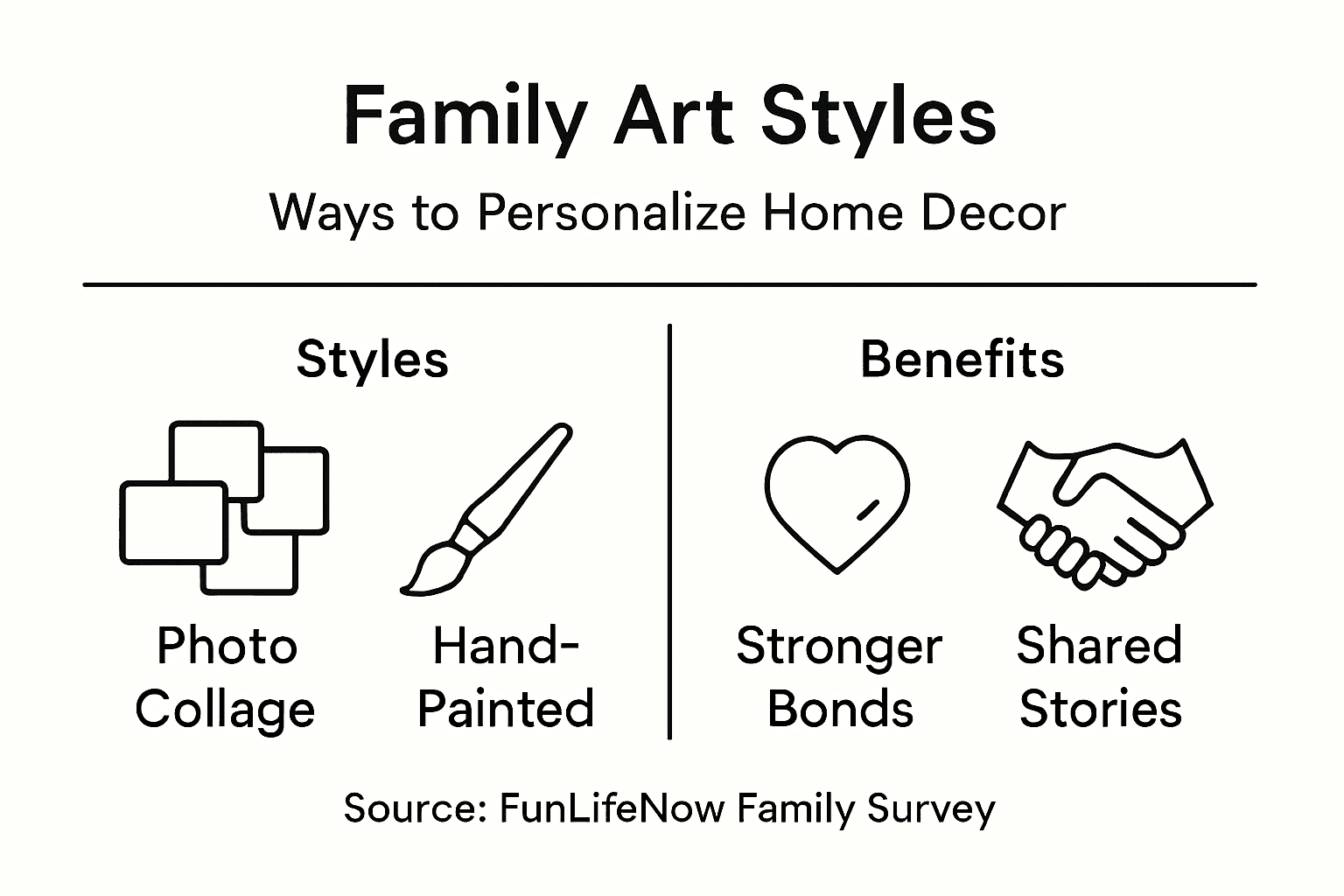 Family Art Styles

Ways to Personalize Home Decor

Styles

Photo Collage

Hand-Painted

Benefits

Stronger Bonds

Shared Stories

Source: FunLifeNow Family Survey